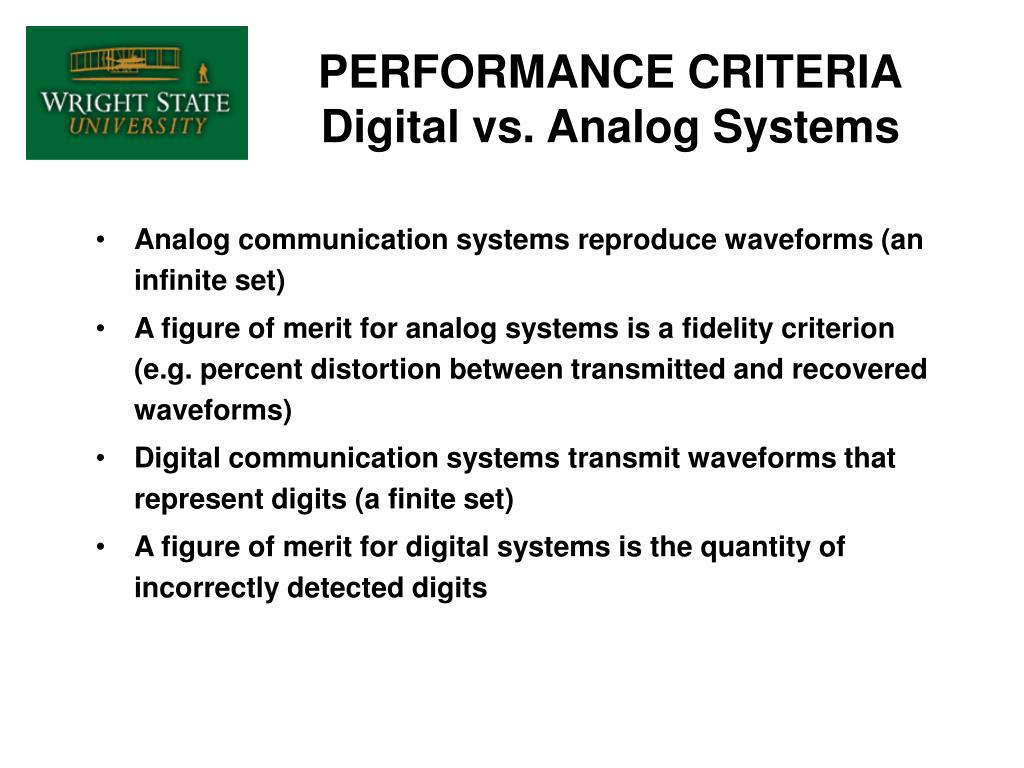 WRIGHT STATE
UNIVERSITY

PERFORMANCE CRITERIA
Digital vs. Analog Systems

• Analog communication systems reproduce waveforms (an infinite set)
• A figure of merit for analog systems is a fidelity criterion (e.g. percent distortion between transmitted and recovered waveforms)
• Digital communication systems transmit waveforms that represent digits (a finite set)
• A figure of merit for digital systems is the quantity of incorrectly detected digits